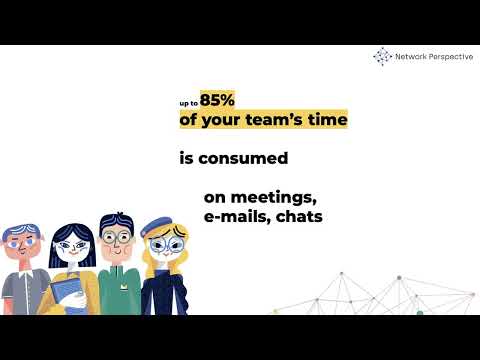 Network Perspective

up to 85%
of your team's time

is consumed

on meetings,
e-mails, chats